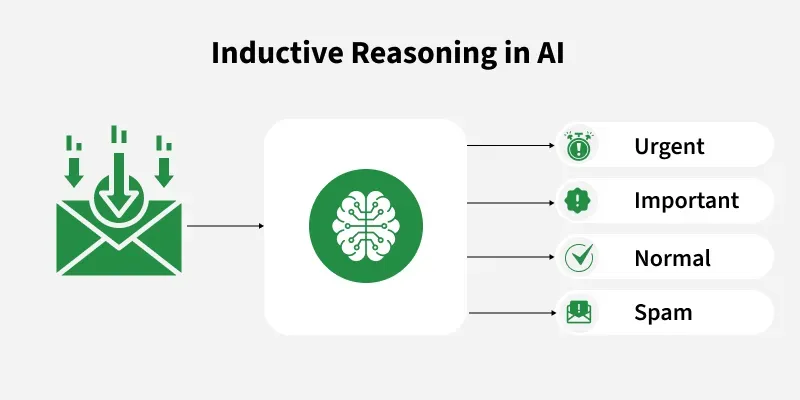 Inductive Reasoning in AI

Urgent

Important

Normal

Spam